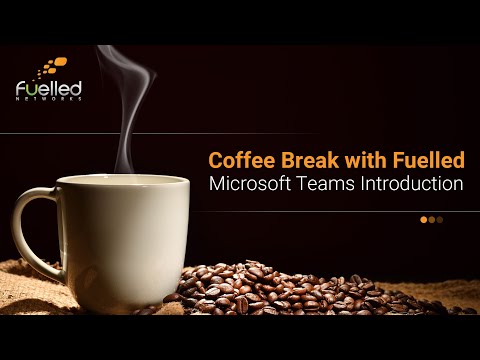 Fuelled
NETWORKS

Coffee Break with Fuelled
Microsoft Teams Introduction